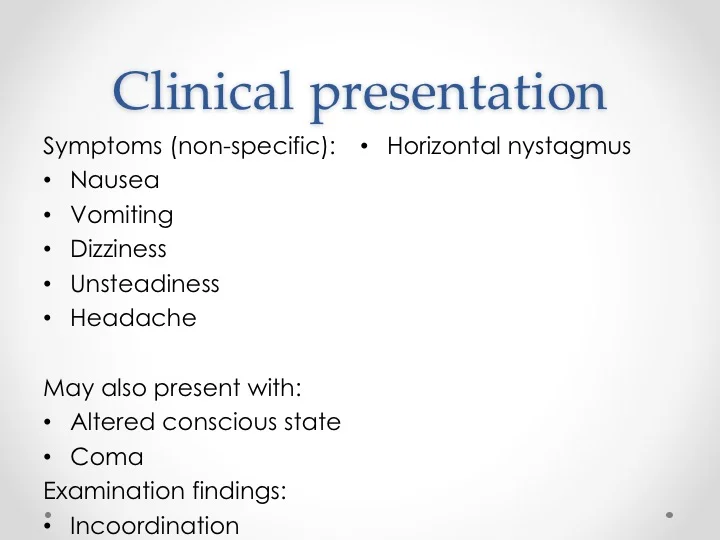 Clinical presentation

Symptoms (non-specific):
• Nausea
• Vomiting
• Dizziness
• Unsteadiness
• Headache

May also present with:
• Altered conscious state
• Coma
Examination findings:
• Incoordination

• Horizontal nystagmus